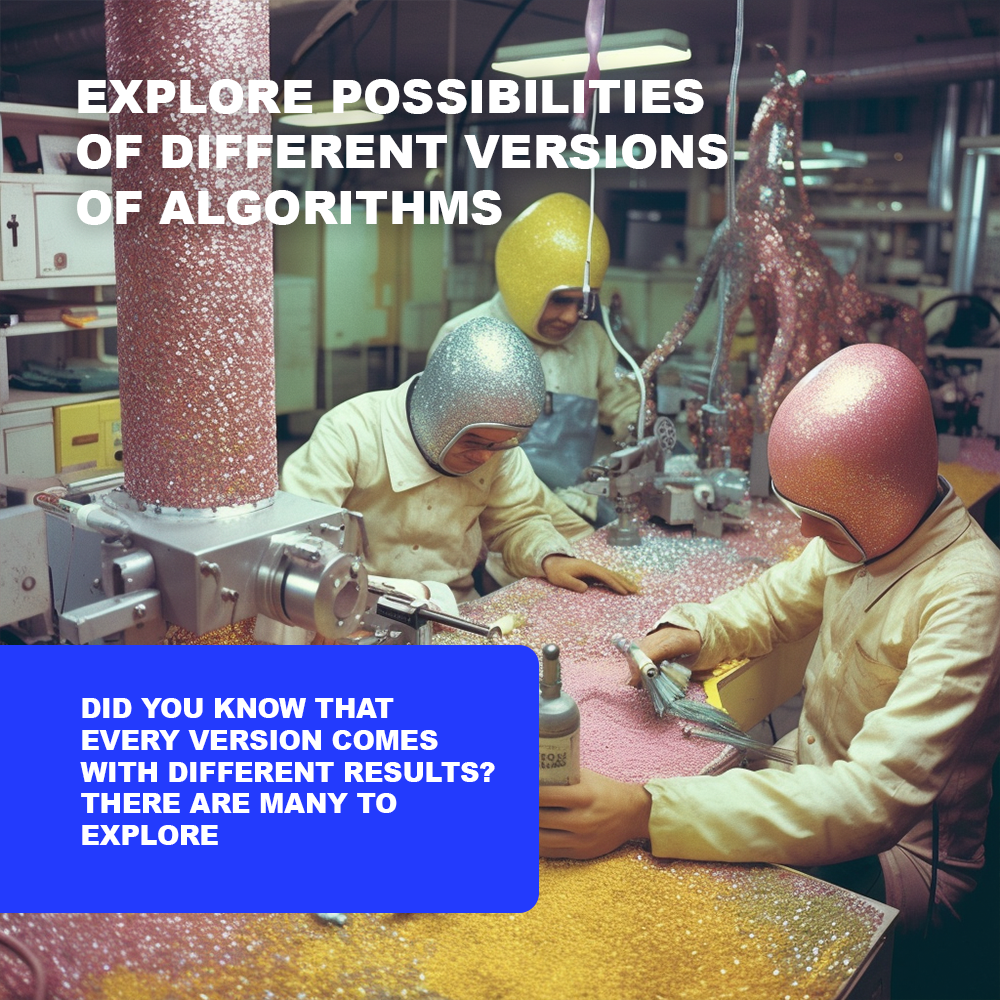 EXPLORE POSSIBILITIES OF DIFFERENT VERSIONS OF ALGORITHMS

DID YOU KNOW THAT EVERY VERSION COMES WITH DIFFERENT RESULTS? THERE ARE MANY TO EXPLORE